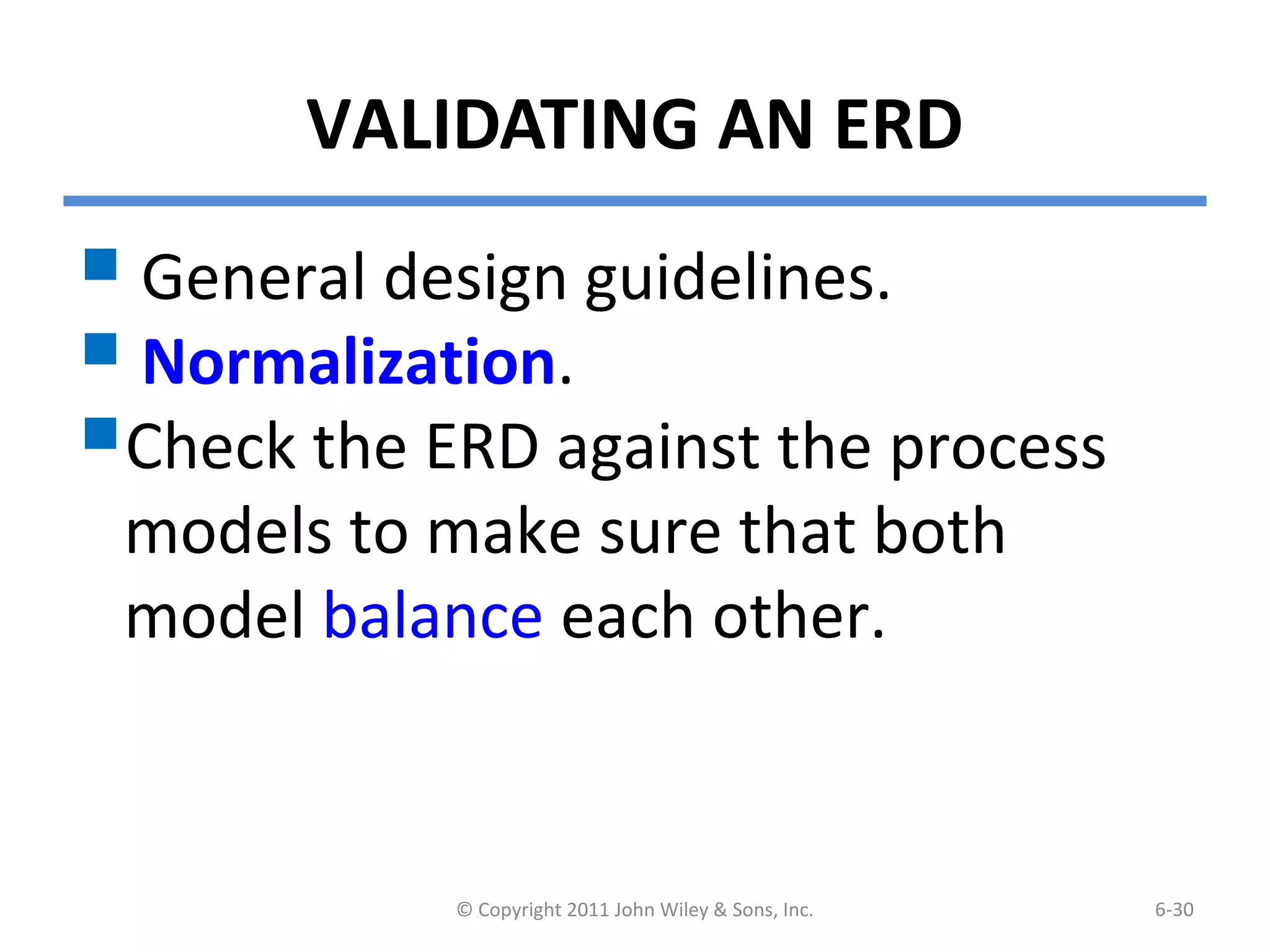 VALIDATING AN ERD

General design guidelines.

Normalization.

Check the ERD against the process models to make sure that both model balance each other.

© Copyright 2011 John Wiley & Sons, Inc.

6-30